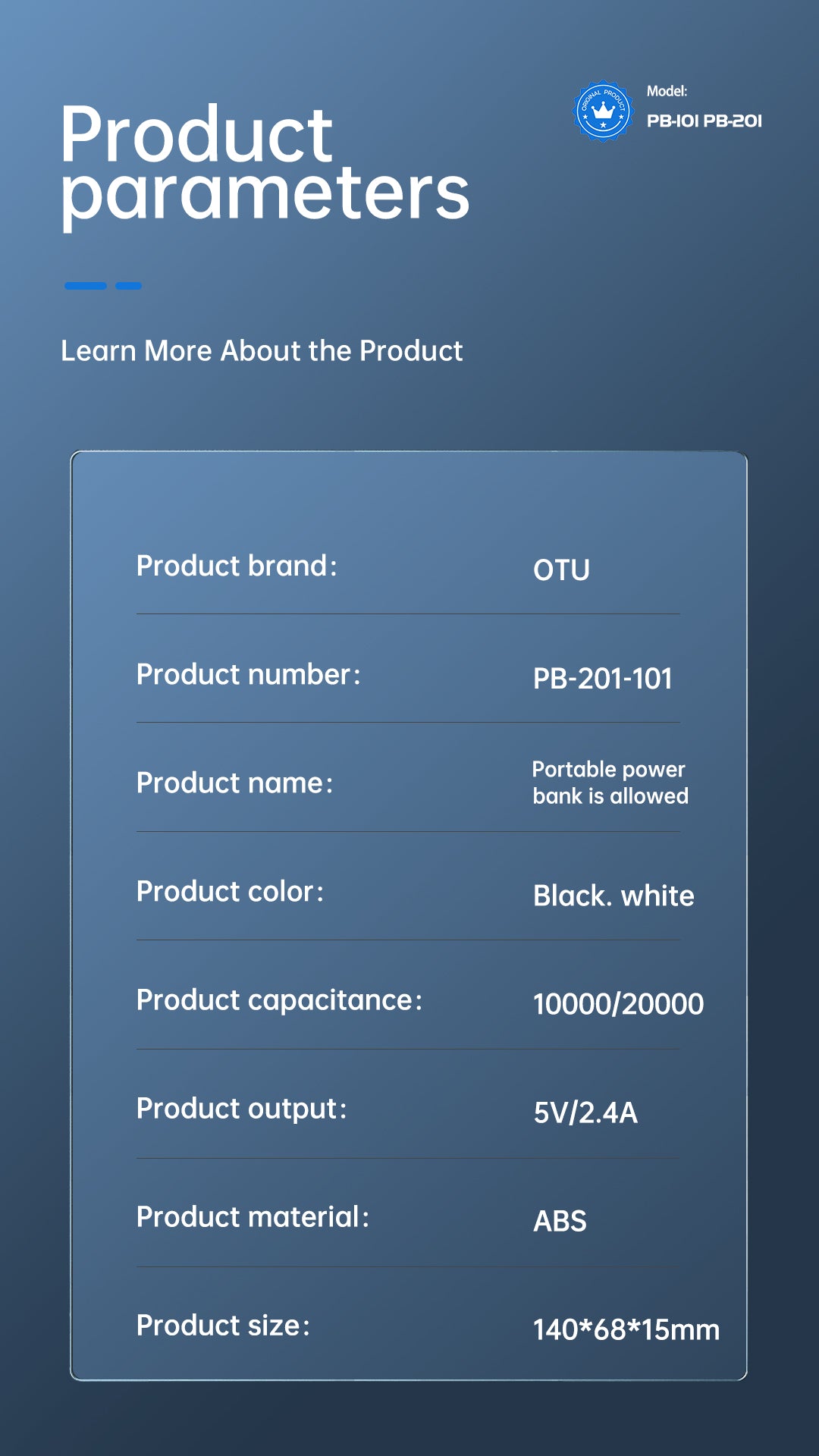 Product parameters

ORIGINAL PRODUCT

Model:
PB-101 PB-201

Learn More About the Product

| Product brand: | OTU |
|---|---|
| Product number: | PB-201-101 |
| Product name: | Portable power bank is allowed |
| Product color: | Black. white |
| Product capacitance: | 10000/20000 |
| Product output: | 5V/2.4A |
| Product material: | ABS |
| Product size: | 140*68*15mm |